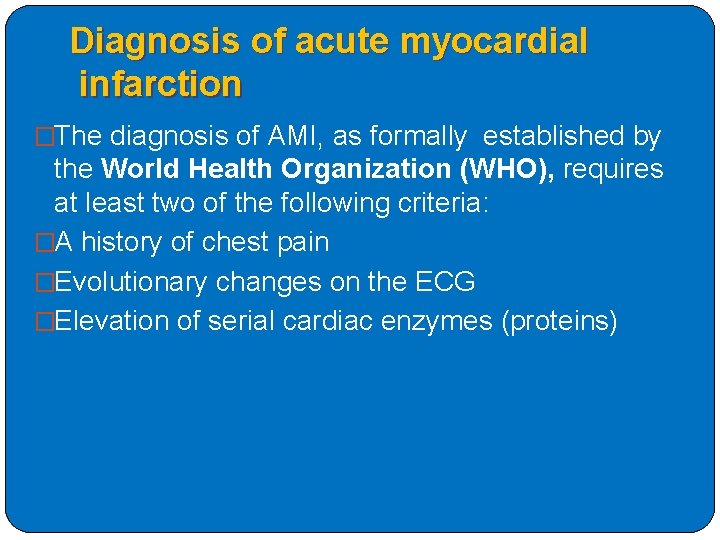 Diagnosis of acute myocardial infarction

The diagnosis of AMI, as formally established by the World Health Organization (WHO), requires at least two of the following criteria:

A history of chest pain

Evolutionary changes on the ECG

Elevation of serial cardiac enzymes (proteins)